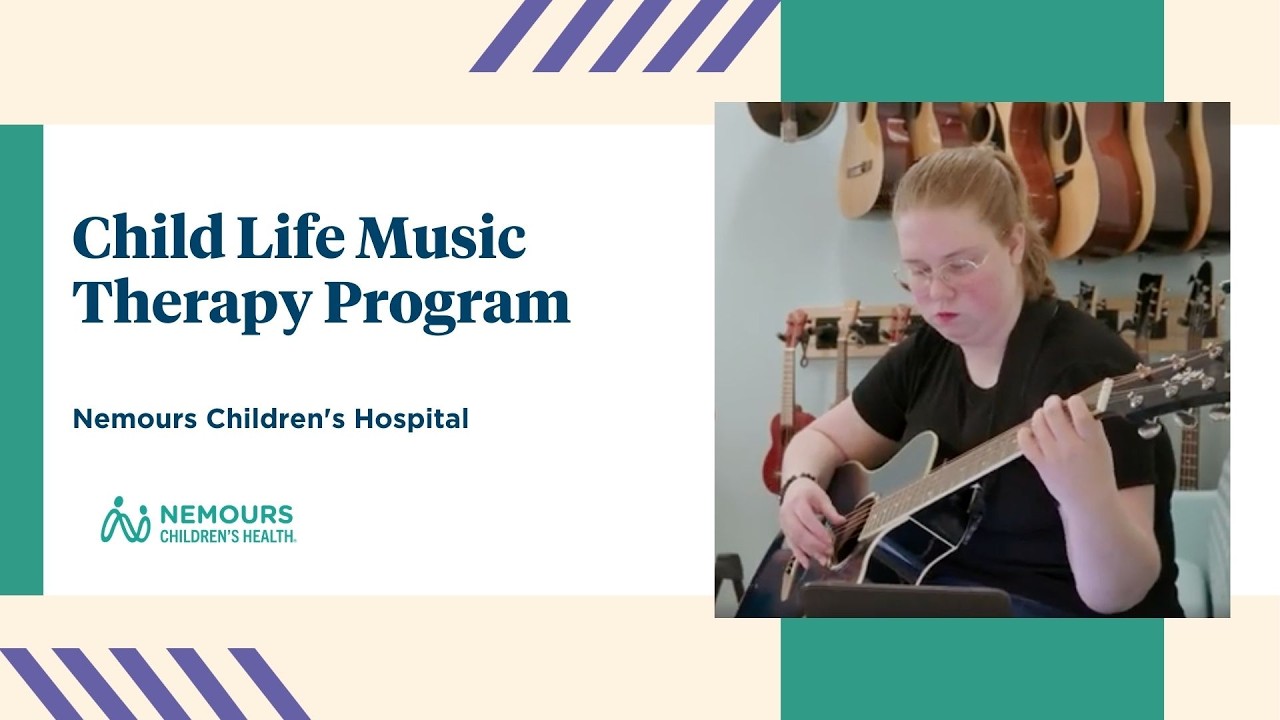 Child Life Music Therapy Program

Nemours Children's Hospital

NEMOURS
CHILDREN'S HEALTH.